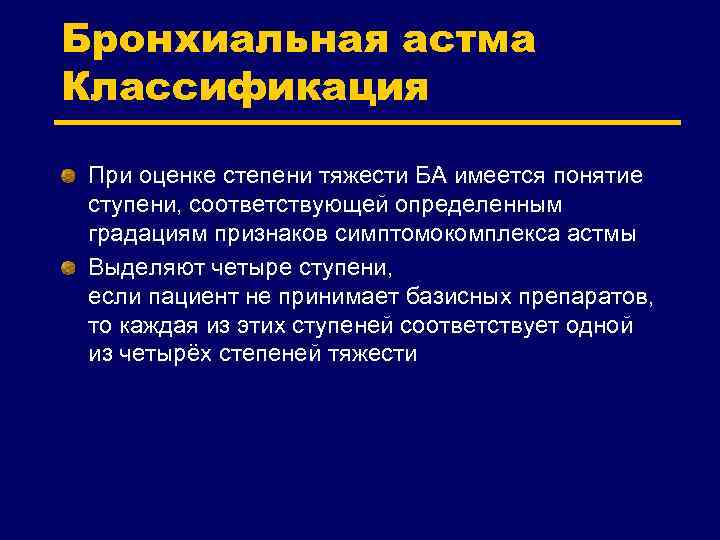 Бронхиальная астма
Классификация

При оценке степени тяжести БА имеется понятие ступени, соответствующей определенным градациям признаков симптомокомплекса астмы

Выделяют четыре ступени,
если пациент не принимает базисных препаратов,
то каждая из этих ступеней соответствует одной из четырёх степеней тяжести